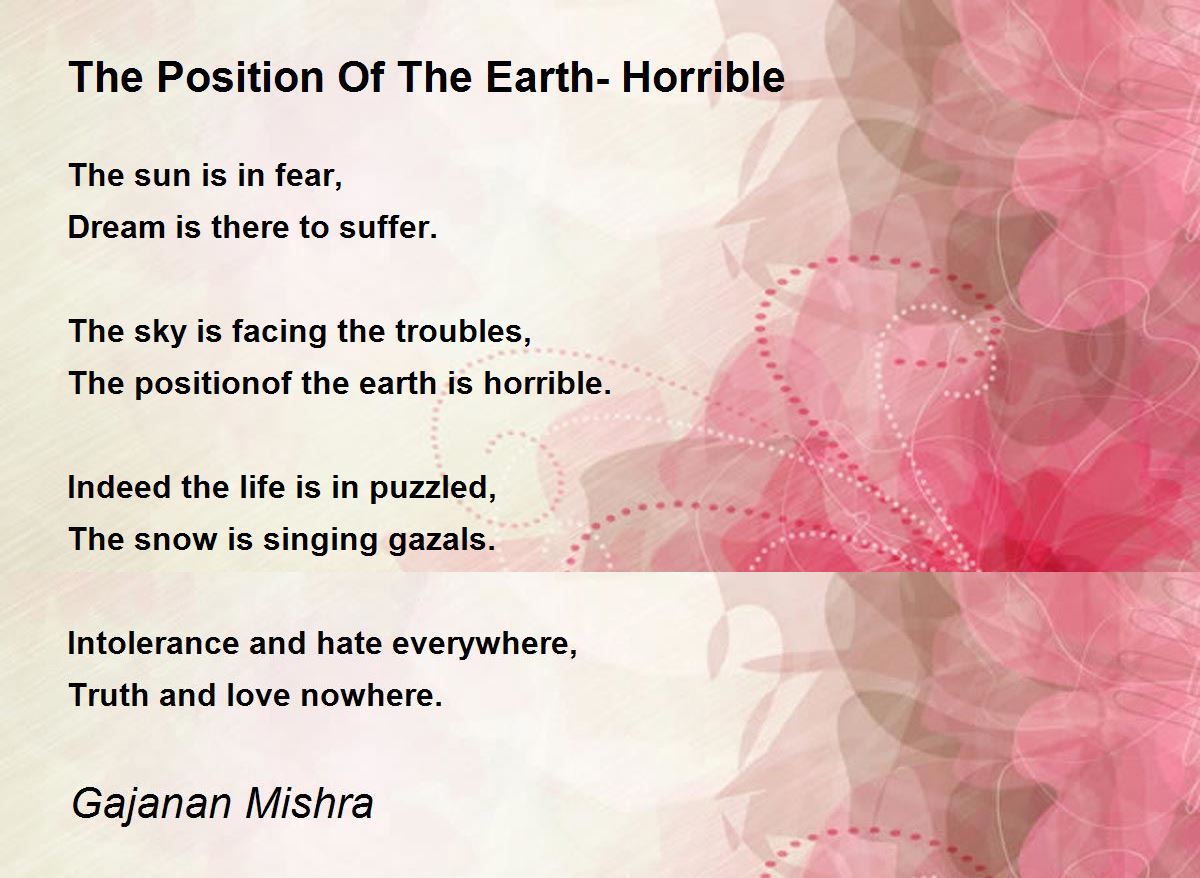 The Position Of The Earth- Horrible

The sun is in fear,
Dream is there to suffer.

The sky is facing the troubles,
The positionof the earth is horrible.

Indeed the life is in puzzled,
The snow is singing gazals.

Intolerance and hate everywhere,
Truth and love nowhere.

Gajanan Mishra